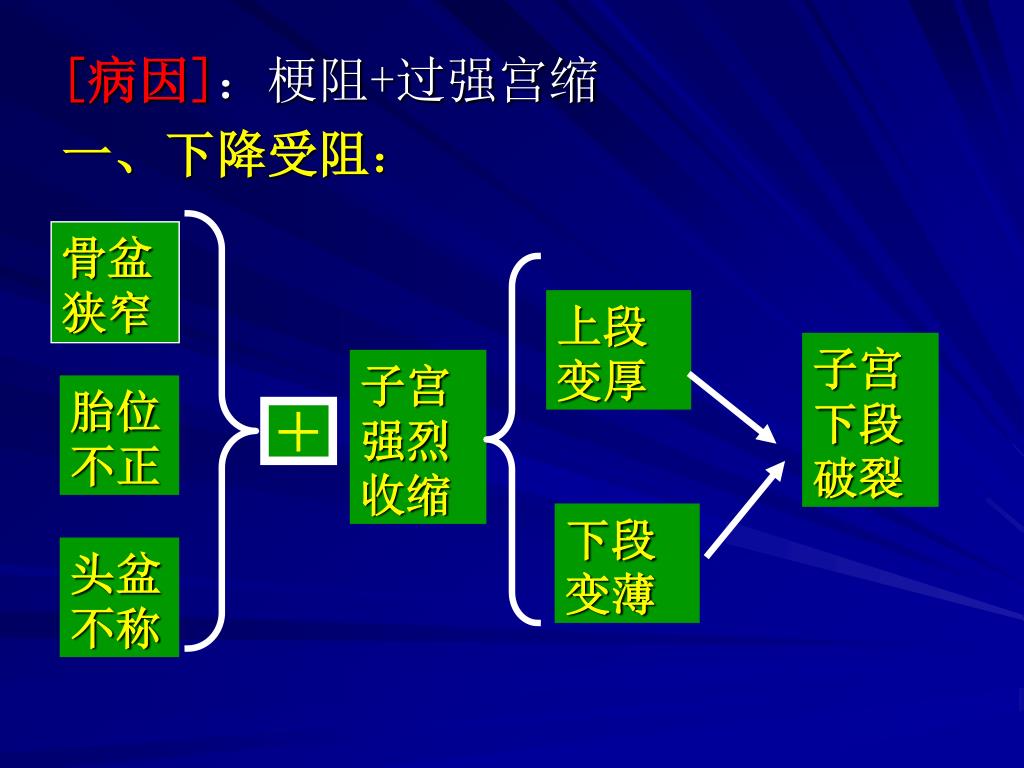 ［病因］：梗阻+过强宫缩
一、下降受阻：

骨盆狭窄

胎位不正

头盆不称

＋

子宫强烈收缩

上段变厚

下段变薄

子宫下段破裂